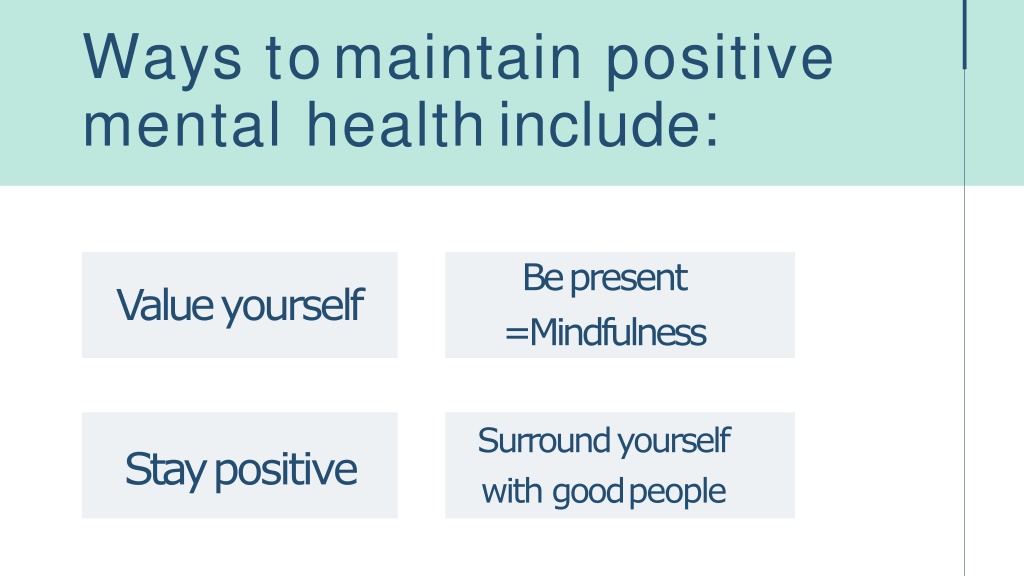 Ways to maintain positive mental health include:

Value yourself

Be present =Mindfulness

Stay positive

Surround yourself with good people